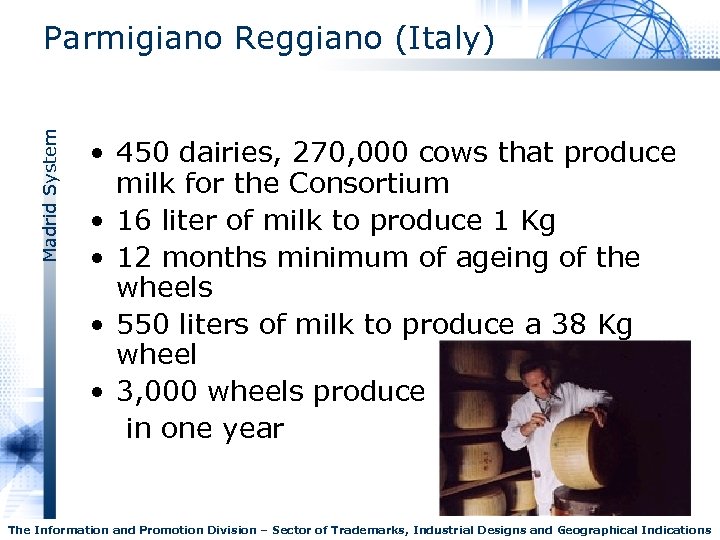 Parmigiano Reggiano (Italy)

Madrid System

• 450 dairies, 270,000 cows that produce milk for the Consortium
• 16 liter of milk to produce 1 Kg
• 12 months minimum of ageing of the wheels
• 550 liters of milk to produce a 38 Kg wheel
• 3,000 wheels produce in one year

The Information and Promotion Division – Sector of Trademarks, Industrial Designs and Geographical Indications